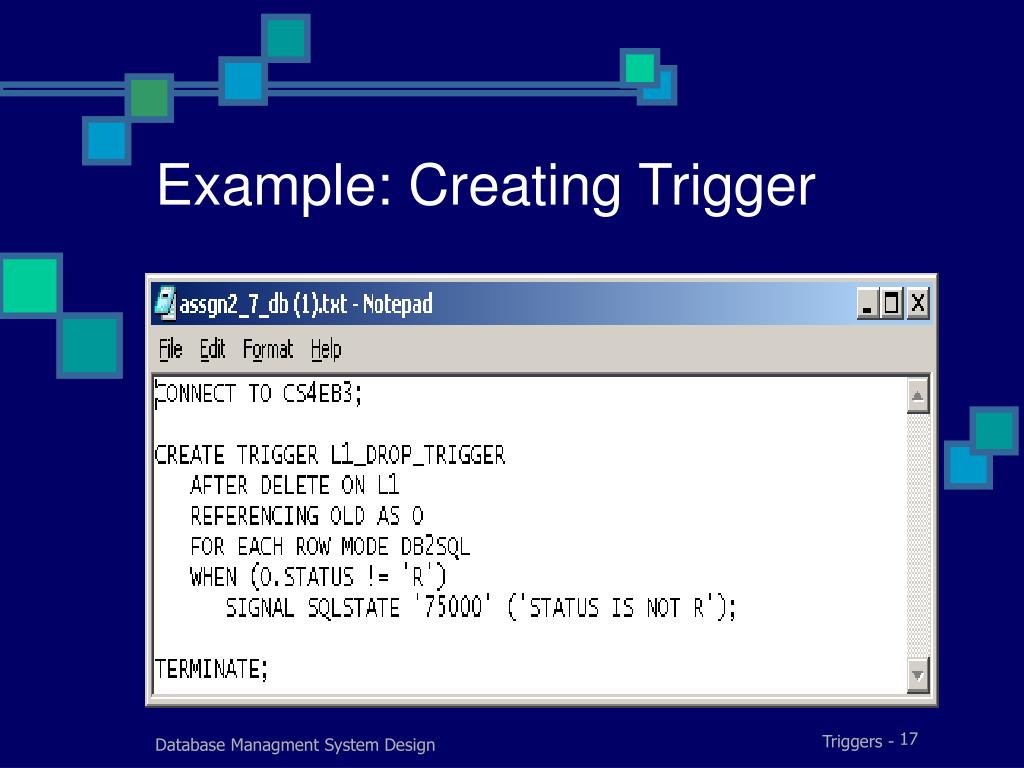 Example: Creating Trigger

assgn2_7_db (1).txt - Notepad

File Edit Format Help

CONNECT TO CS4EB3;

CREATE TRIGGER L1_DROP_TRIGGER
AFTER DELETE ON L1
REFERENCING OLD AS O
FOR EACH ROW MODE DB2SQL
WHEN (O.STATUS != 'R')
SIGNAL SQLSTATE '75000' ('STATUS IS NOT R');

TERMINATE;

Database Managment System Design

Triggers - 17